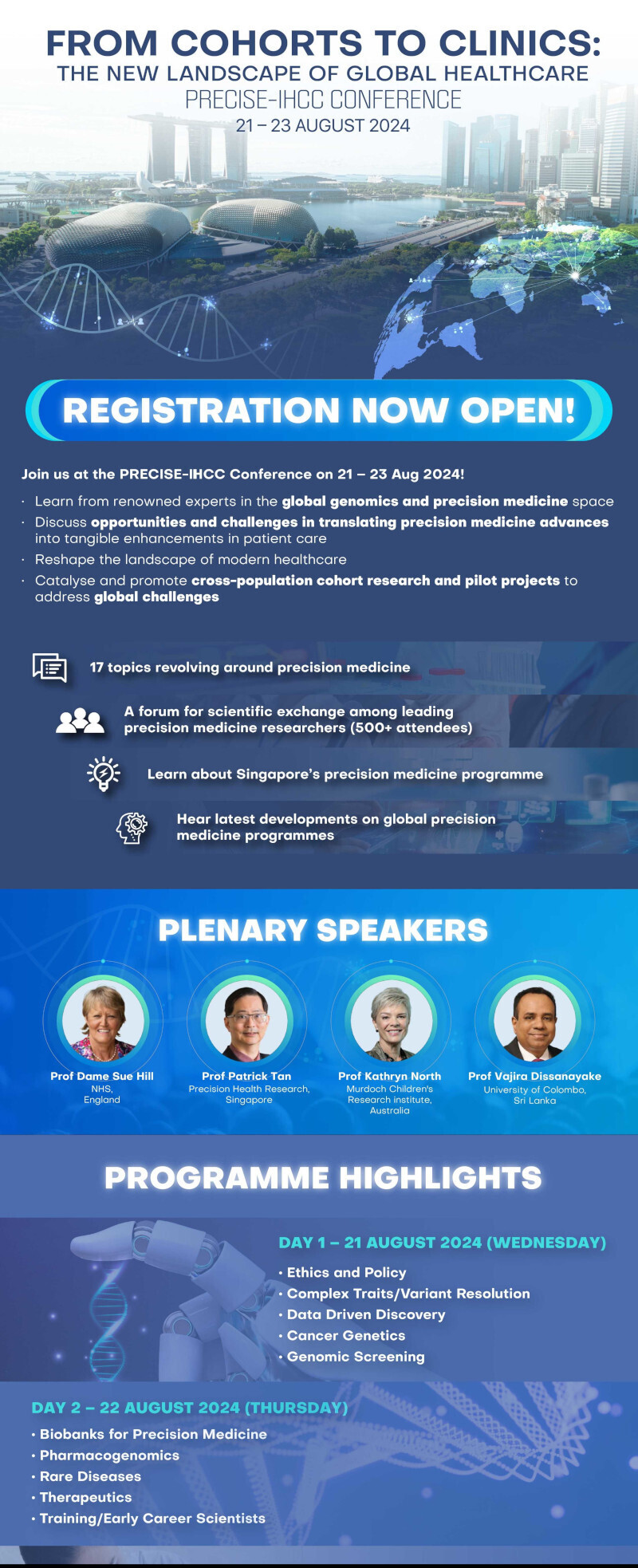 FROM COHORTS TO CLINICS:
THE NEW LANDSCAPE OF GLOBAL HEALTHCARE
PRECISE-IHCC CONFERENCE
21 – 23 AUGUST 2024

REGISTRATION NOW OPEN!

Join us at the PRECISE-IHCC Conference on 21 – 23 Aug 2024!

· Learn from renowned experts in the global genomics and precision medicine space
· Discuss opportunities and challenges in translating precision medicine advances into tangible enhancements in patient care
· Reshape the landscape of modern healthcare
· Catalyse and promote cross-population cohort research and pilot projects to address global challenges

17 topics revolving around precision medicine

A forum for scientific exchange among leading precision medicine researchers (500+ attendees)

Learn about Singapore's precision medicine programme

Hear latest developments on global precision medicine programmes

PLENARY SPEAKERS

Prof Dame Sue Hill
NHS, England

Prof Patrick Tan
Precision Health Research, Singapore

Prof Kathryn North
Murdoch Children's Research institute, Australia

Prof Vajira Dissanayake
University of Colombo, Sri Lanka

PROGRAMME HIGHLIGHTS

DAY 1 – 21 AUGUST 2024 (WEDNESDAY)
• Ethics and Policy
• Complex Traits/Variant Resolution
• Data Driven Discovery
• Cancer Genetics
• Genomic Screening

DAY 2 – 22 AUGUST 2024 (THURSDAY)
• Biobanks for Precision Medicine
• Pharmacogenomics
• Rare Diseases
• Therapeutics
• Training/Early Career Scientists